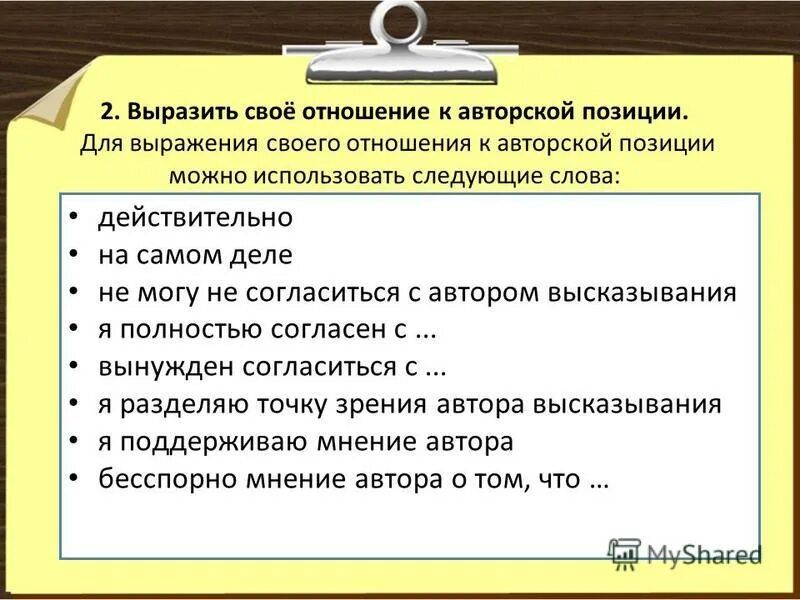 2. Выразить своё отношение к авторской позиции.
Для выражения своего отношения к авторской позиции можно использовать следующие слова:

• действительно
• на самом деле
• не могу не согласиться с автором высказывания
• я полностью согласен с ...
• вынужден согласиться с ...
• я разделяю точку зрения автора высказывания
• я поддерживаю мнение автора
• бесспорно мнение автора о том, что …

MyShared